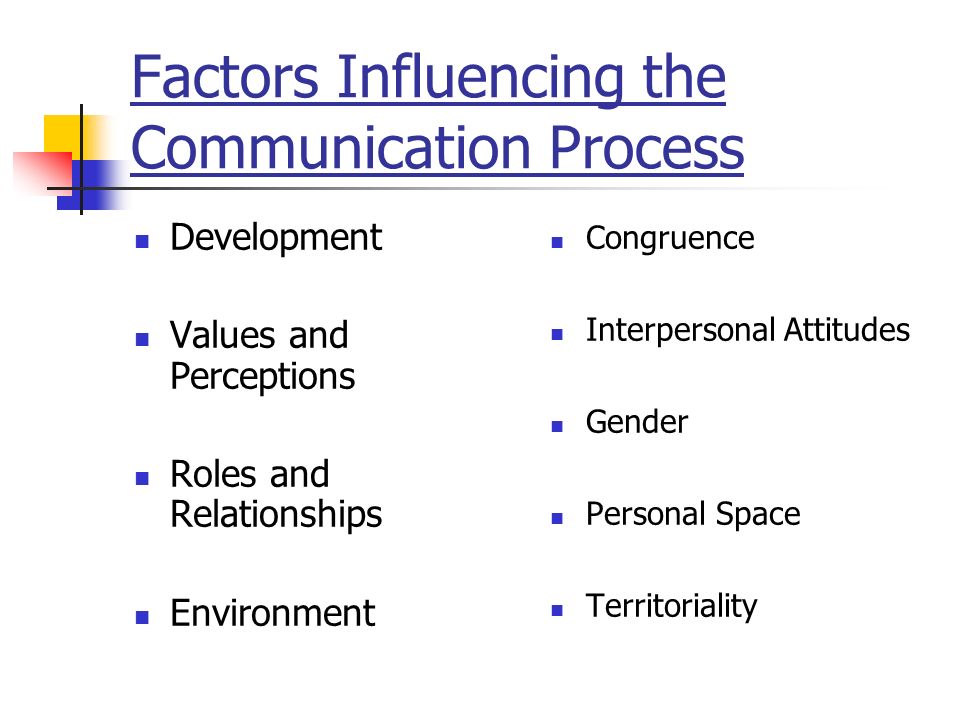 Factors Influencing the Communication Process

- Development
- Values and Perceptions
- Roles and Relationships
- Environment

- Congruence
- Interpersonal Attitudes
- Gender
- Personal Space
- Territoriality